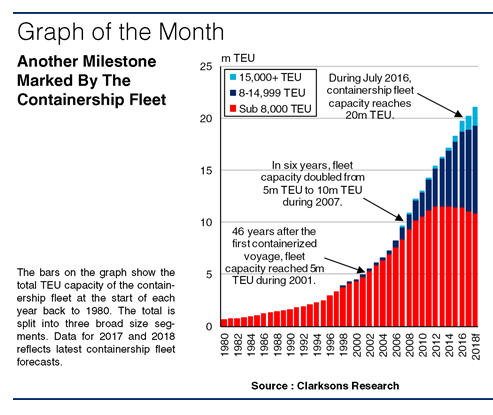 Graph of the Month

Another Milestone Marked By The Containership Fleet

The bars on the graph show the total TEU capacity of the containership fleet at the start of each year back to 1980. The total is split into three broad size segments. Data for 2017 and 2018 reflects latest containership fleet forecasts.

m TEU

25
20
15
10
5
0

15,000+ TEU
8-14,999 TEU
Sub 8,000 TEU

During July 2016, containership fleet capacity reaches 20m TEU.

In six years, fleet capacity doubled from 5m TEU to 10m TEU during 2007.

46 years after the first containerized voyage, fleet capacity reached 5m TEU during 2001.

1980 1982 1984 1986 1988 1990 1992 1994 1996 1998 2000 2002 2004 2006 2008 2010 2012 2014 2016 2018f

Source : Clarksons Research